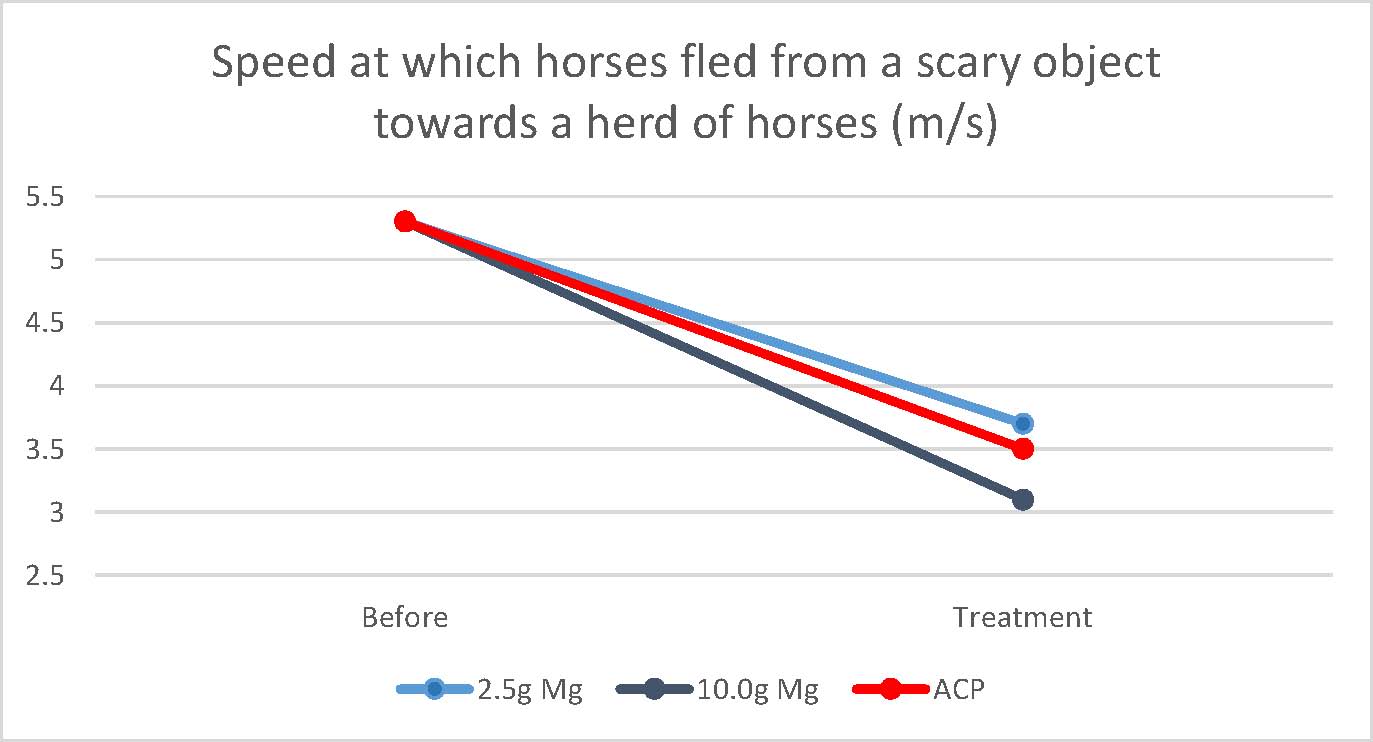 Speed at which horses fled from a scary object towards a herd of horses (m/s)

5.5
5
4.5
4
3.5
3
2.5

Before
Treatment

2.5g Mg
10.0g Mg
ACP